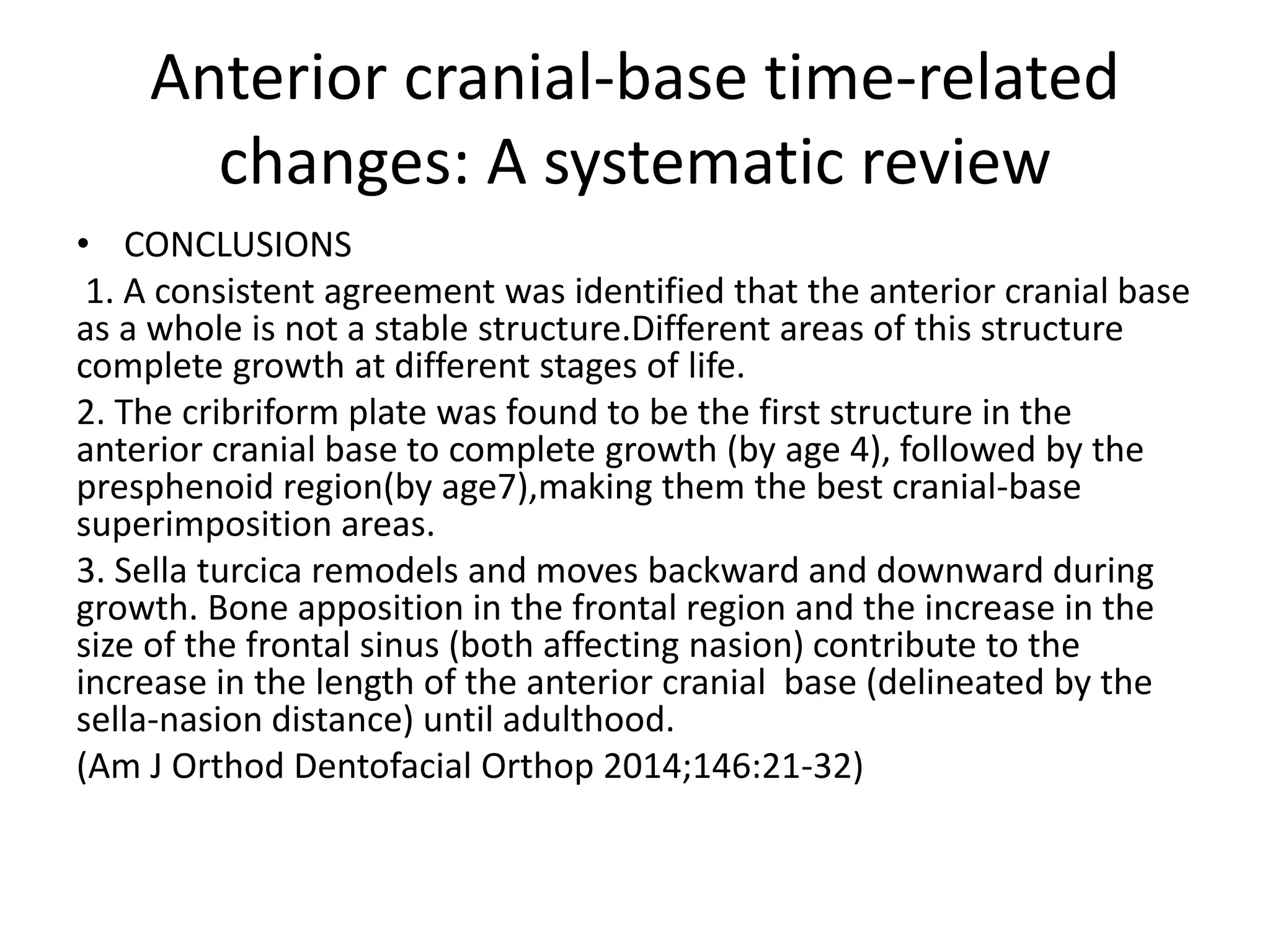 Anterior cranial-base time-related changes: A systematic review

• CONCLUSIONS

1. A consistent agreement was identified that the anterior cranial base as a whole is not a stable structure.Different areas of this structure complete growth at different stages of life.

2. The cribriform plate was found to be the first structure in the anterior cranial base to complete growth (by age 4), followed by the presphenoid region(by age7),making them the best cranial-base superimposition areas.

3. Sella turcica remodels and moves backward and downward during growth. Bone apposition in the frontal region and the increase in the size of the frontal sinus (both affecting nasion) contribute to the increase in the length of the anterior cranial base (delineated by the sella-nasion distance) until adulthood.

(Am J Orthod Dentofacial Orthop 2014;146:21-32)